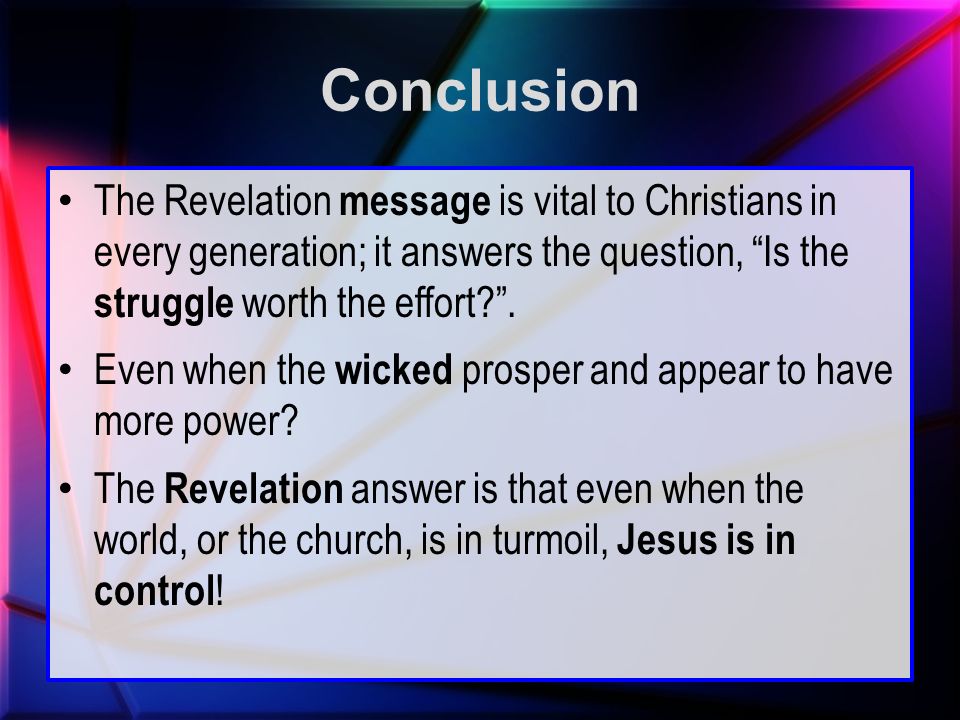 Conclusion

• The Revelation message is vital to Christians in every generation; it answers the question, “Is the struggle worth the effort?”.

• Even when the wicked prosper and appear to have more power?

• The Revelation answer is that even when the world, or the church, is in turmoil, Jesus is in control!